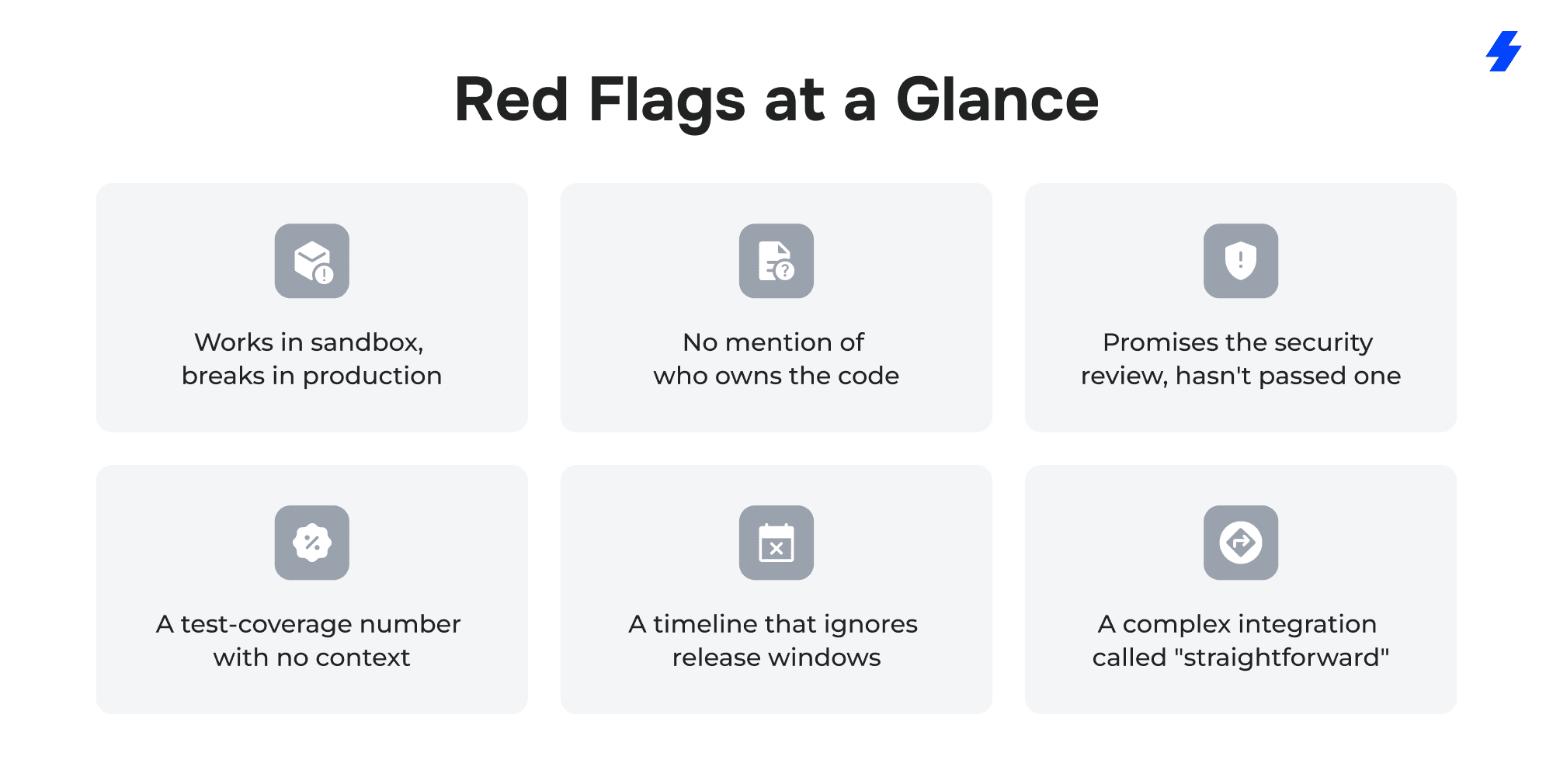 Red Flags at a Glance

Works in sandbox, breaks in production

No mention of who owns the code

Promises the security review, hasn't passed one

A test-coverage number with no context

A timeline that ignores release windows

A complex integration called "straightforward"